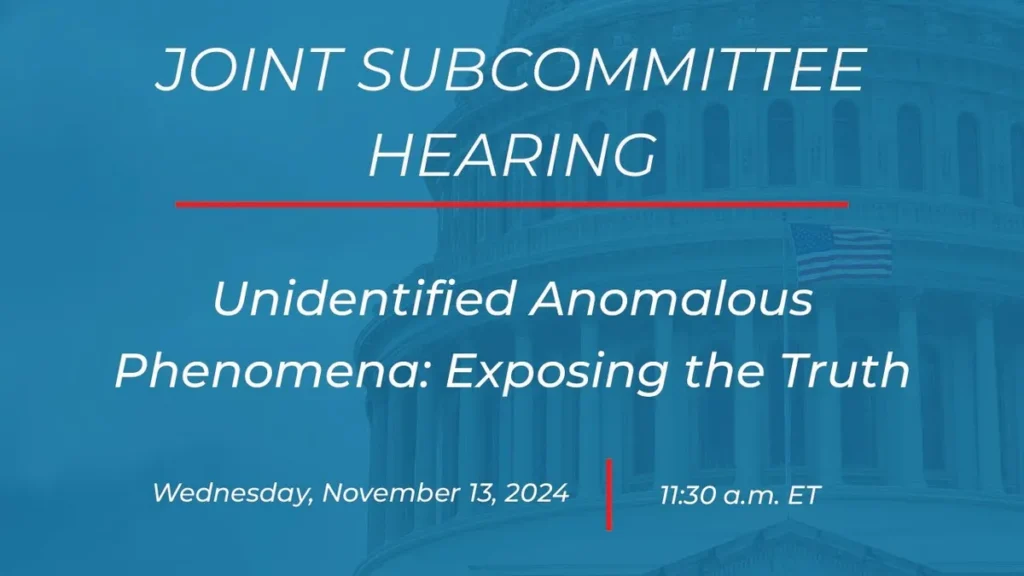 JOINT SUBCOMMITTEE HEARING

Unidentified Anomalous Phenomena: Exposing the Truth

Wednesday, November 13, 2024

11:30 a.m. ET